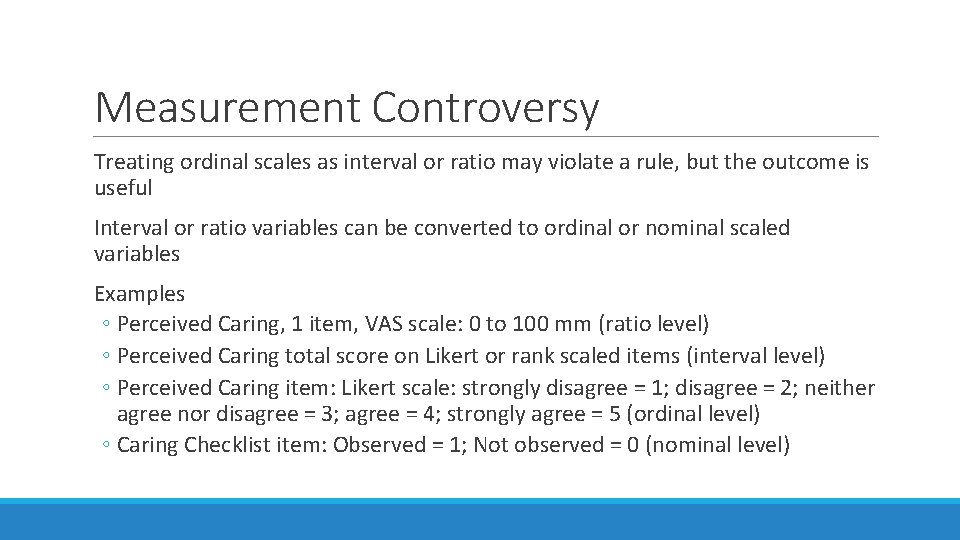 Measurement Controversy

Treating ordinal scales as interval or ratio may violate a rule, but the outcome is useful

Interval or ratio variables can be converted to ordinal or nominal scaled variables

Examples
◦ Perceived Caring, 1 item, VAS scale: 0 to 100 mm (ratio level)
◦ Perceived Caring total score on Likert or rank scaled items (interval level)
◦ Perceived Caring item: Likert scale: strongly disagree = 1; disagree = 2; neither agree nor disagree = 3; agree = 4; strongly agree = 5 (ordinal level)
◦ Caring Checklist item: Observed = 1; Not observed = 0 (nominal level)